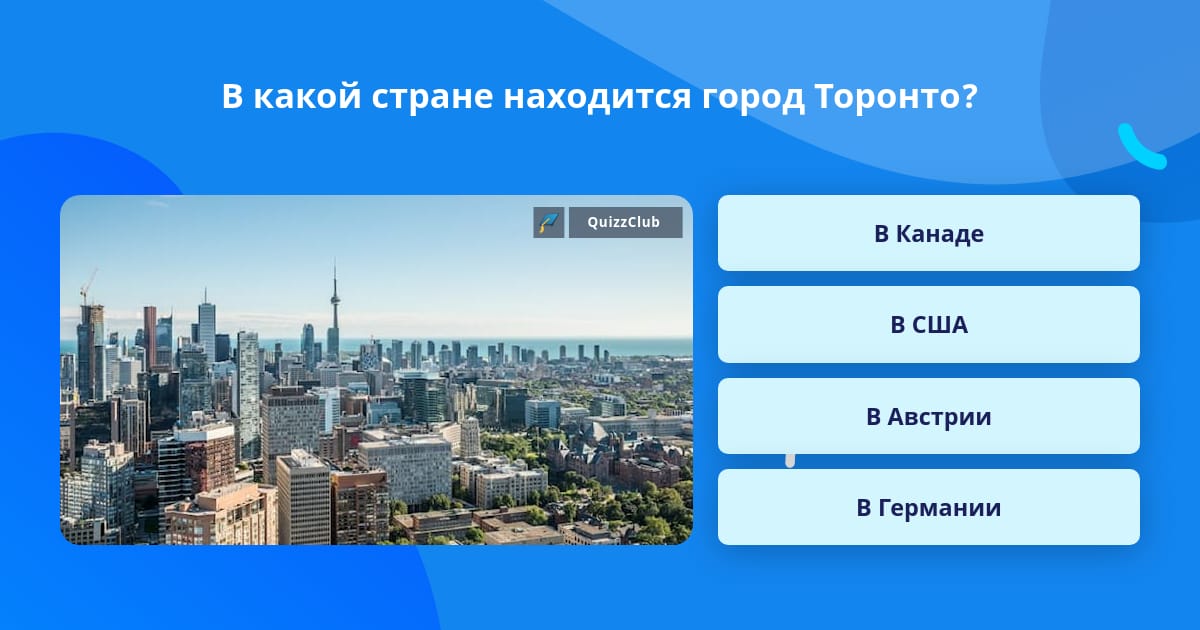 В какой стране находится город Торонто?

QuizzClub

В Канаде

В США

В Австрии

В Германии